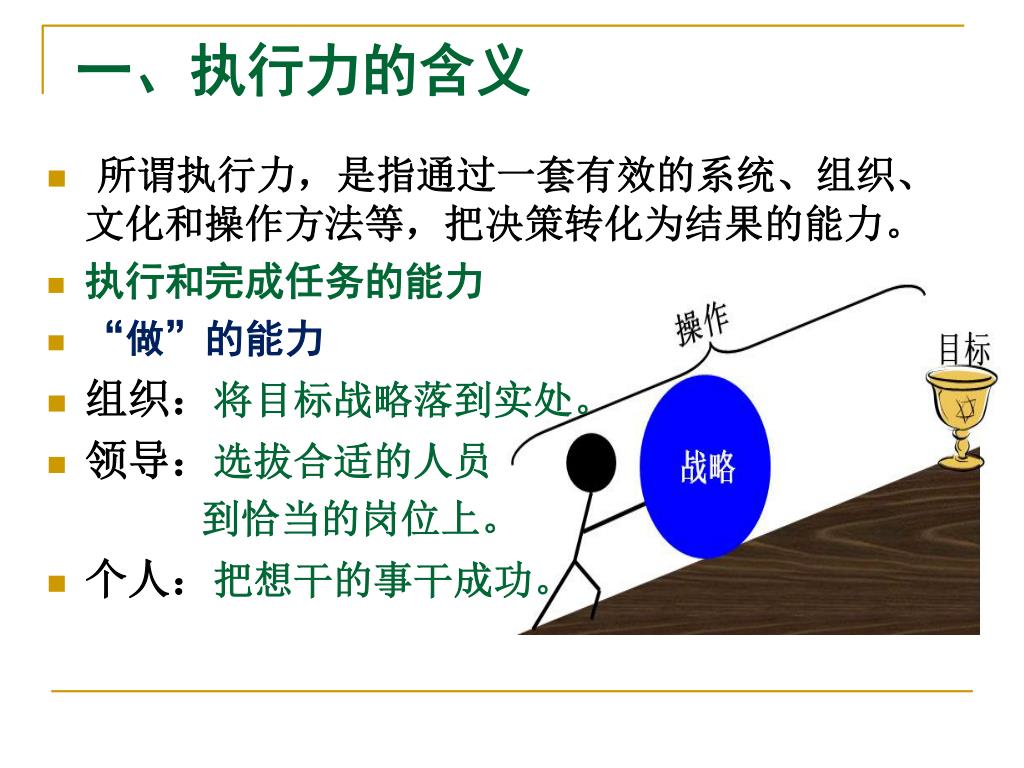 一、执行力的含义

所谓执行力，是指通过一套有效的系统、组织、文化和操作方法等，把决策转化为结果的能力。

执行和完成任务的能力

“做”的能力

组织：将目标战略落到实处。

领导：选拔合适的人员到恰当的岗位上。

个人：把想干的事干成功。

操作

目标

战略